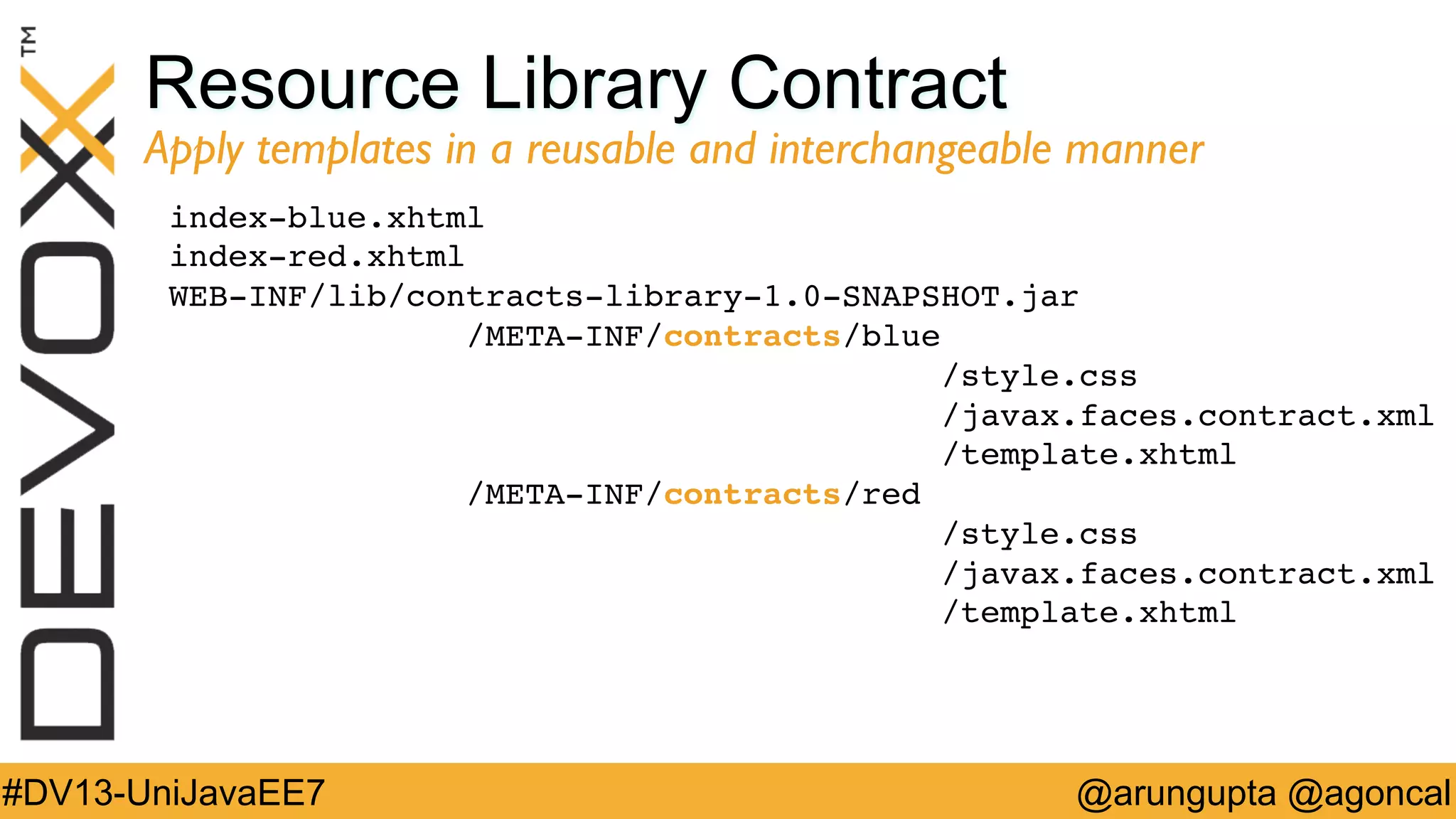 DEVOXX™

Resource Library Contract

Apply templates in a reusable and interchangeable manner

index-blue.xhtml
index-red.xhtml
WEB-INF/lib/contracts-library-1.0-SNAPSHOT.jar
/META-INF/contracts/blue
/style.css
/javax.faces.contract.xml
/template.xhtml
/META-INF/contracts/red
/style.css
/javax.faces.contract.xml
/template.xhtml

#DV13-UniJavaEE7

@arungupta @agoncal